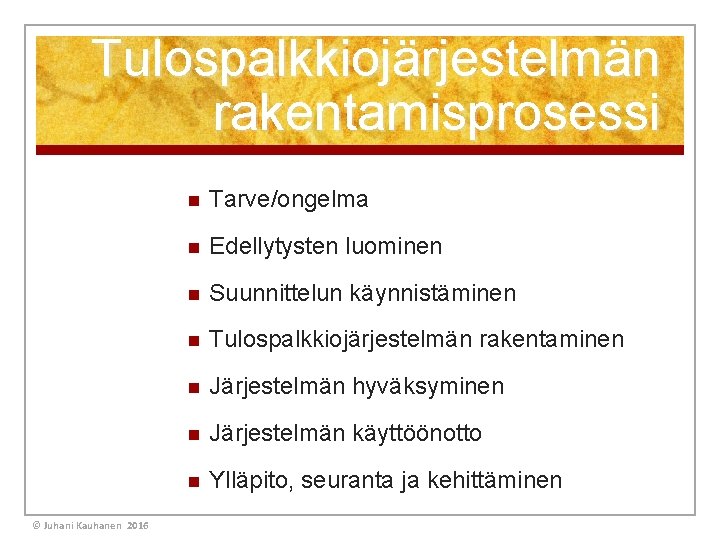 Tulospalkkiojärjestelmän rakentamisprosessi

- Tarve/ongelma
- Edellytysten luominen
- Suunnittelun käynnistäminen
- Tulospalkkiojärjestelmän rakentaminen
- Järjestelmän hyväksyminen
- Järjestelmän käyttöönotto
- Ylläpito, seuranta ja kehittäminen

© Juhani Kauhanen 2016